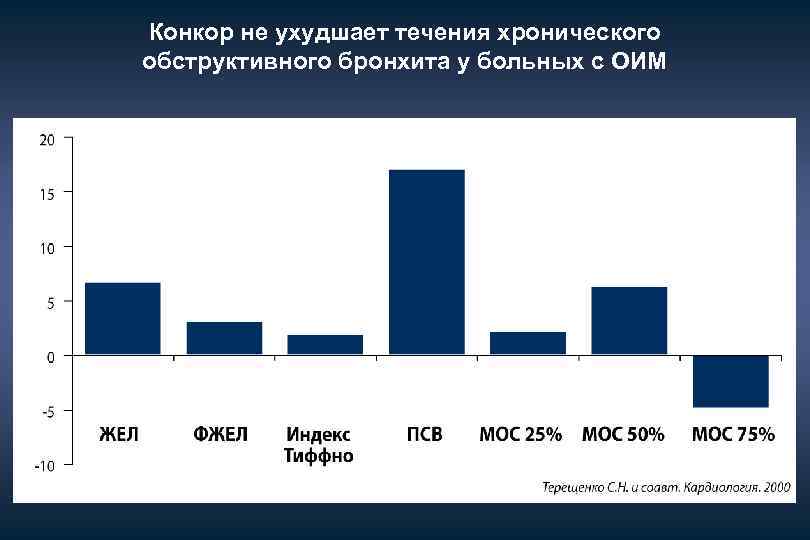 Конкор не ухудшает течения хронического обструктивного бронхита у больных с ОИМ

20
15
10
5
0
-5
-10

ЖЕЛ
ФЖЕЛ
Индекс Тиффно
ПСВ
МОС 25%
МОС 50%
МОС 75%

Терещенко С.Н. и соавт. Кардиология. 2000